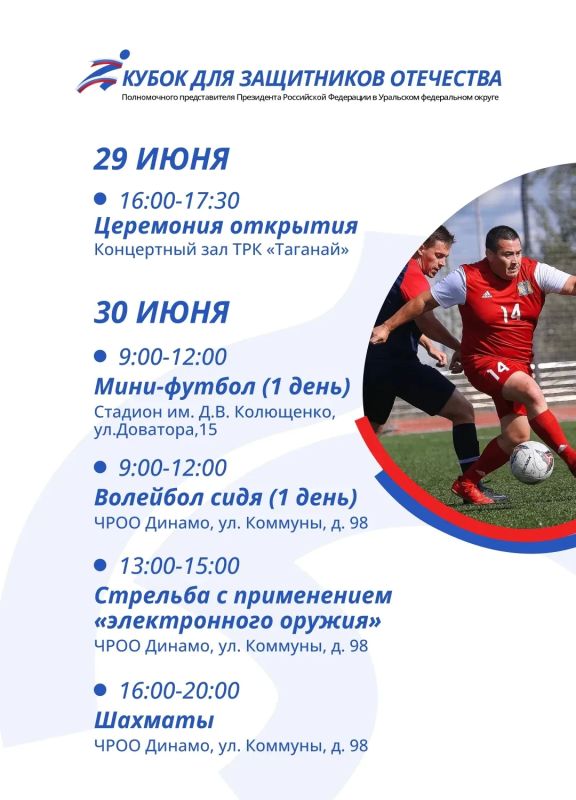 КУБОК ДЛЯ ЗАЩИТНИКОВ ОТЕЧЕСТВА
Полномочного представителя Президента Российской Федерации в Уральском федеральном округе

29 ИЮНЯ

16:00-17:30
Церемония открытия
Концертный зал ТРК «Таганай»

30 ИЮНЯ

9:00-12:00
Мини-футбол (1 день)
Стадион им. Д.В. Колющенко, ул.Доватора,15

9:00-12:00
Волейбол сидя (1 день)
ЧРОО Динамо, ул. Коммуны, д. 98

13:00-15:00
Стрельба с применением «электронного оружия»
ЧРОО Динамо, ул. Коммуны, д. 98

16:00-20:00
Шахматы
ЧРОО Динамо, ул. Коммуны, д. 98

14

14